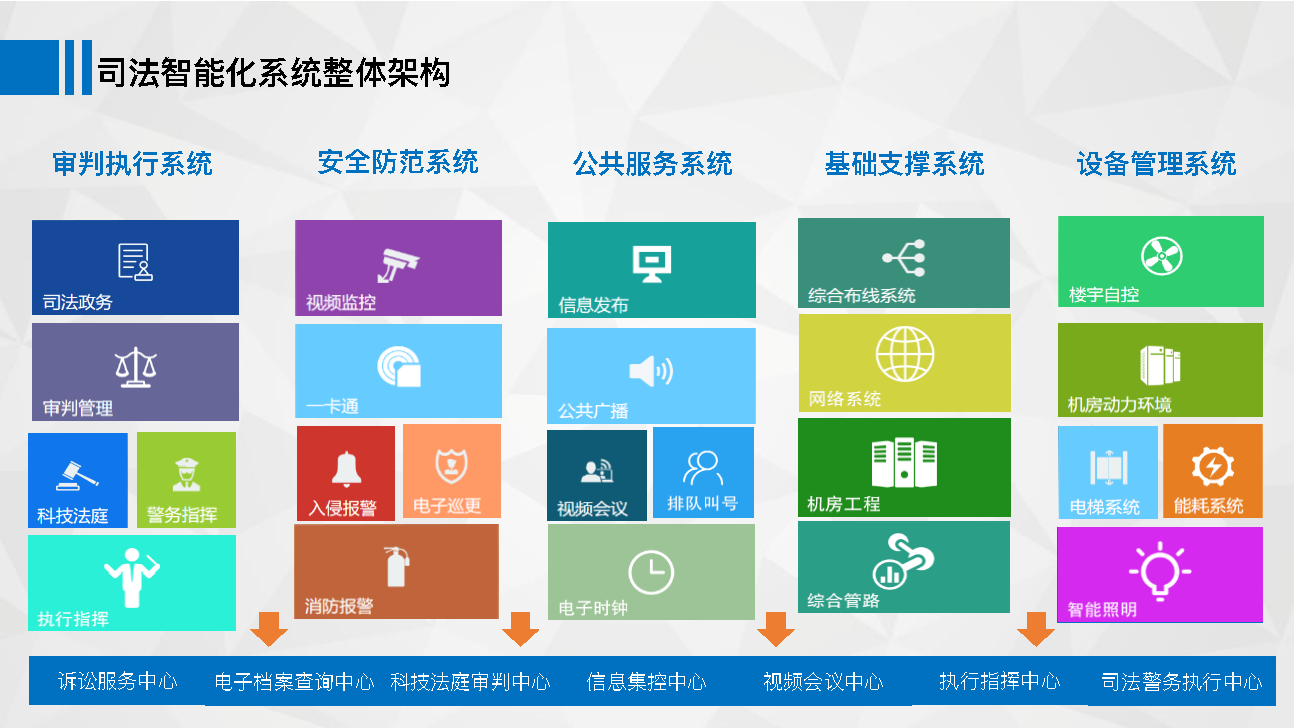 司法智能化系统整体架构

审判执行系统

司法政务

审判管理

科技法庭

警务指挥

执行指挥

安全防范系统

视频监控

一卡通

入侵报警

电子巡更

消防报警

公共服务系统

信息发布

公共广播

视频会议

排队叫号

电子时钟

基础支撑系统

综合布线系统

网络系统

机房工程

综合管路

设备管理系统

楼宇自控

机房动力环境

电梯系统

能耗系统

智能照明

诉讼服务中心 电子档案查询中心 科技法庭审判中心 信息集控中心 视频会议中心 执行指挥中心 司法警务执行中心